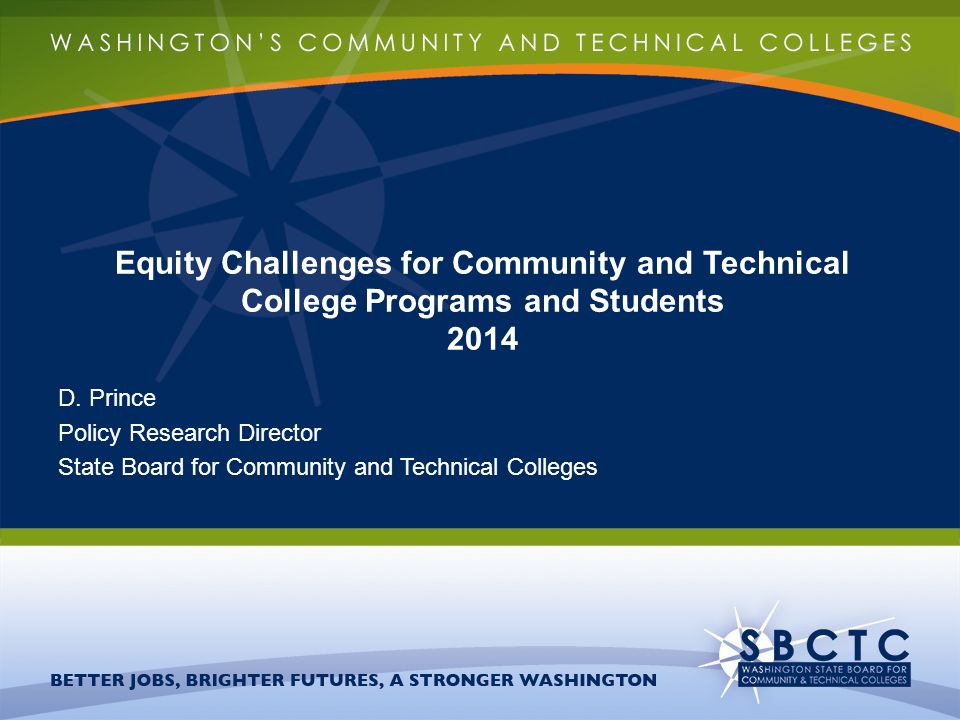 WASHINGTON'S COMMUNITY AND TECHNICAL COLLEGES

Equity Challenges for Community and Technical College Programs and Students
2014

D. Prince
Policy Research Director
State Board for Community and Technical Colleges

BETTER JOBS, BRIGHTER FUTURES, A STRONGER WASHINGTON

SBCTC
WASHINGTON STATE BOARD FOR COMMUNITY & TECHNICAL COLLEGES